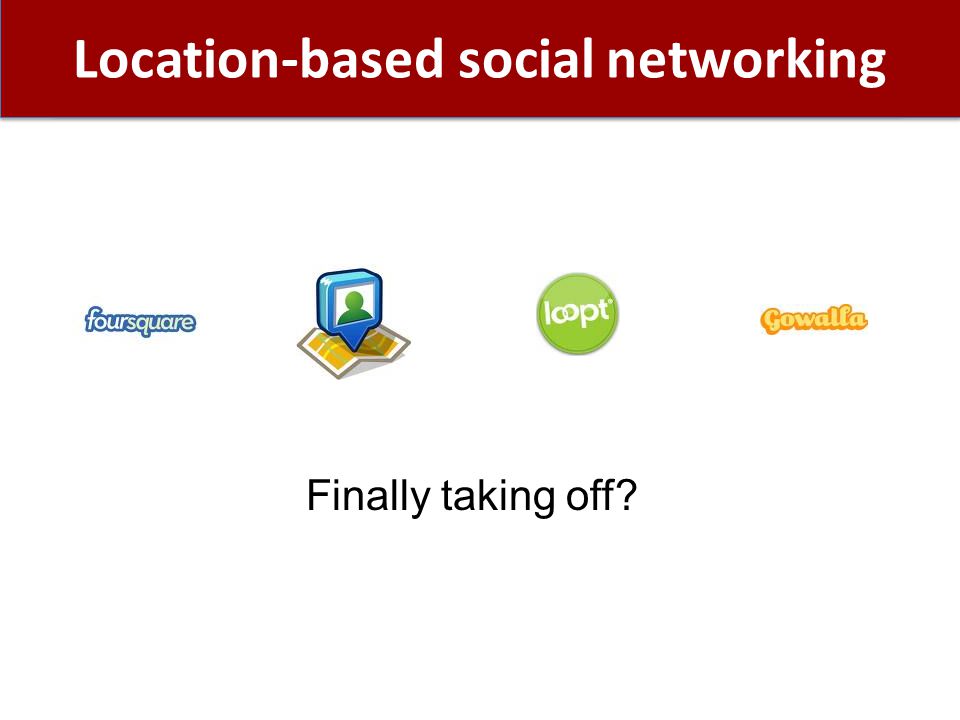 Location-based social networking

foursquare

loopt

Gowalla

Finally taking off?